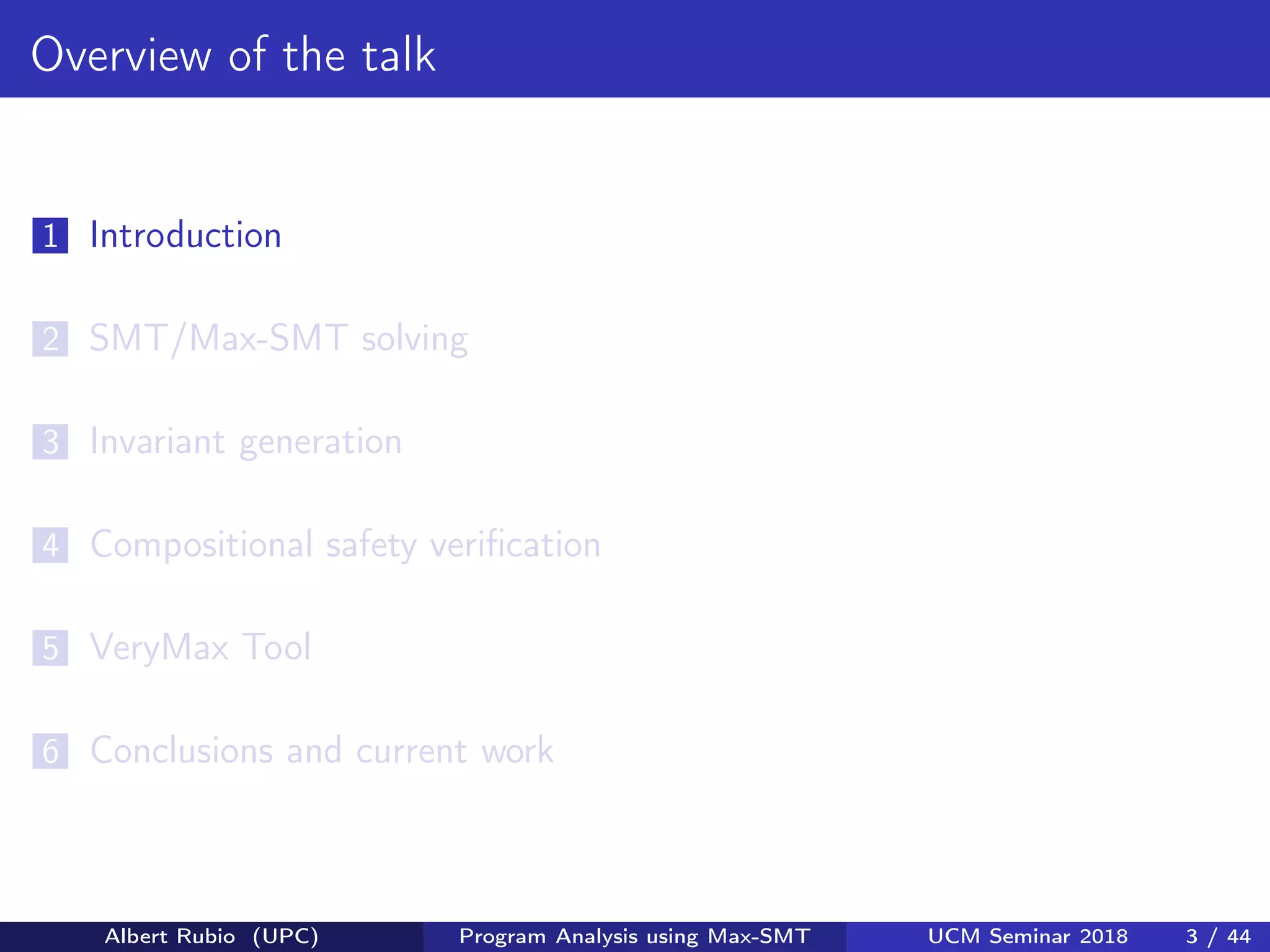 Overview of the talk

1 Introduction

2 SMT/Max-SMT solving

3 Invariant generation

4 Compositional safety verification

5 VeryMax Tool

6 Conclusions and current work

Albert Rubio (UPC) Program Analysis using Max-SMT UCM Seminar 2018 3 / 44